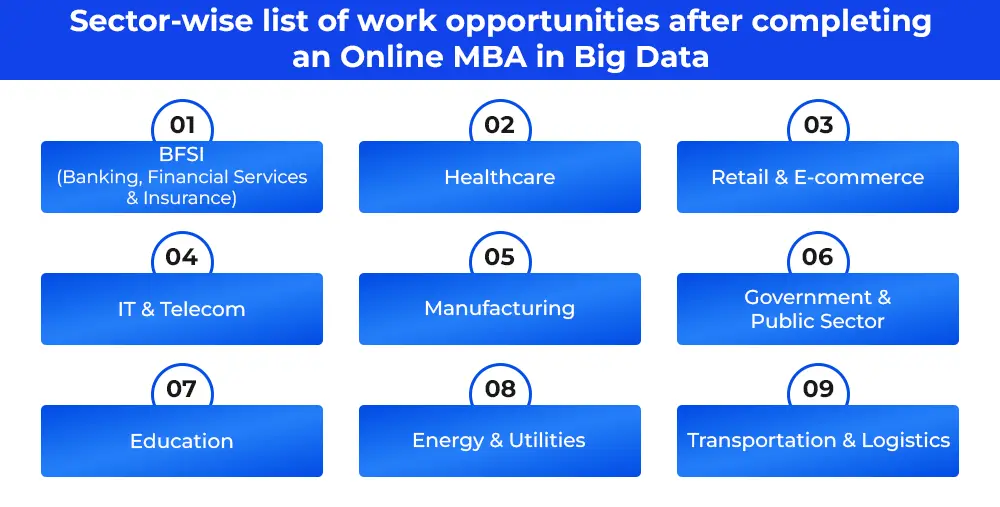 Sector-wise list of work opportunities after completing an Online MBA in Big Data

01
BFSI
(Banking, Financial Services & Insurance)

02
Healthcare

03
Retail & E-commerce

04
IT & Telecom

05
Manufacturing

06
Government & Public Sector

07
Education

08
Energy & Utilities

09
Transportation & Logistics